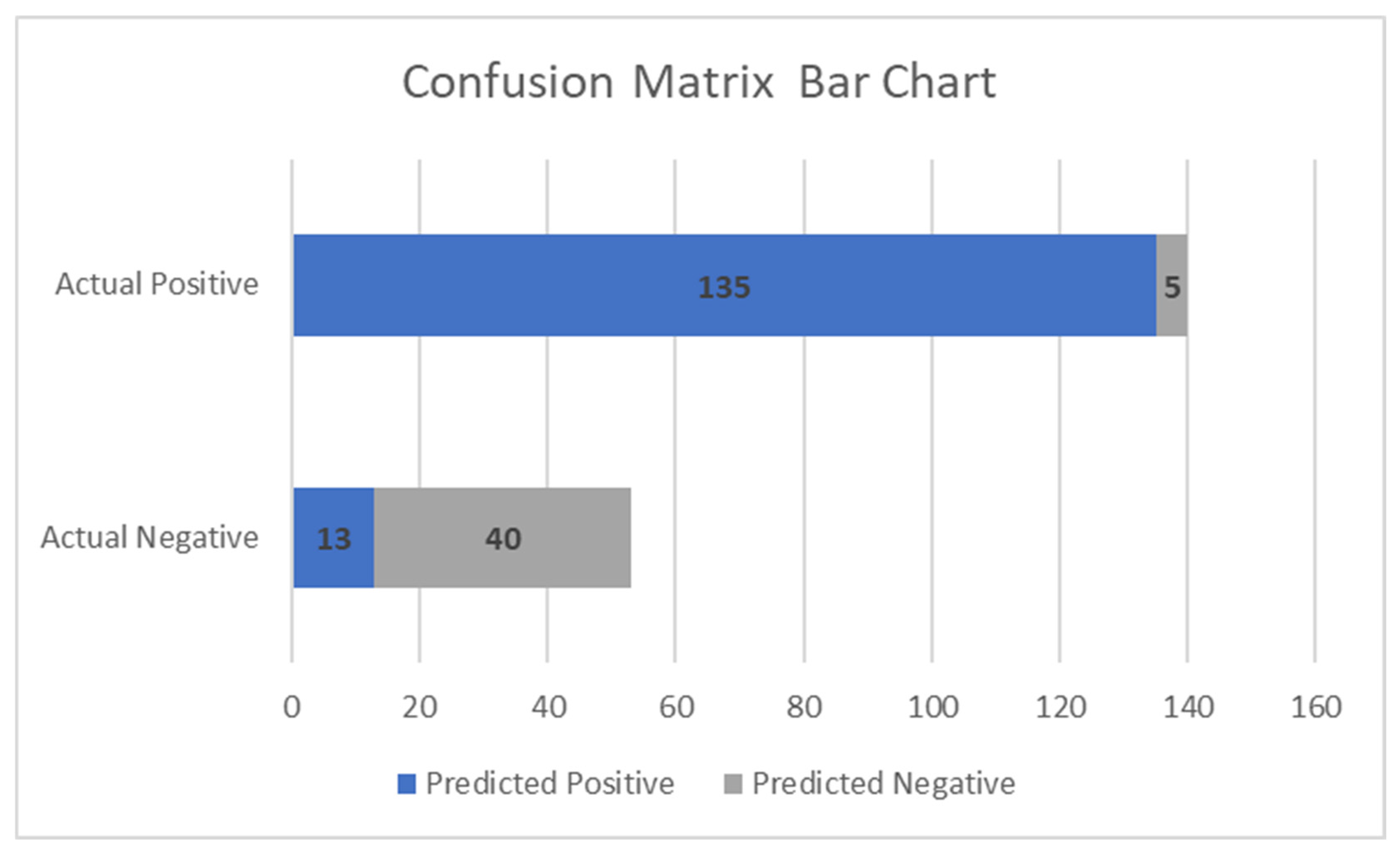 Confusion Matrix Bar Chart

Actual Positive
135
5

Actual Negative
13
40

0 20 40 60 80 100 120 140 160

Predicted Positive Predicted Negative